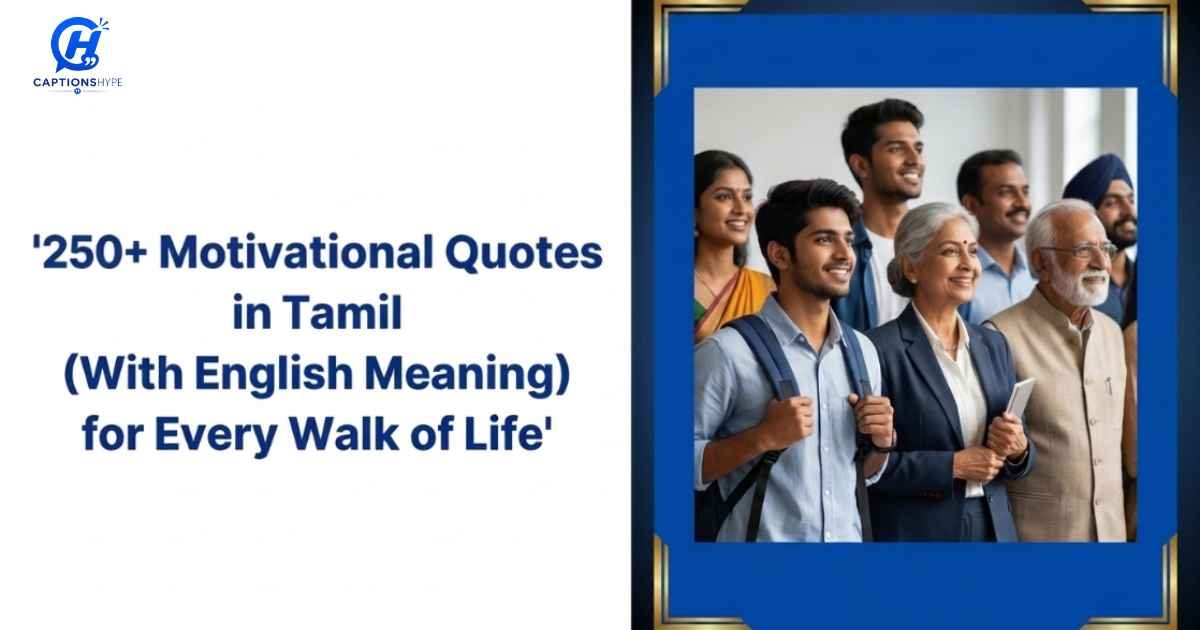 CH
CAPTIONSHYPE

'250+ Motivational Quotes in Tamil (With English Meaning) for Every Walk of Life'